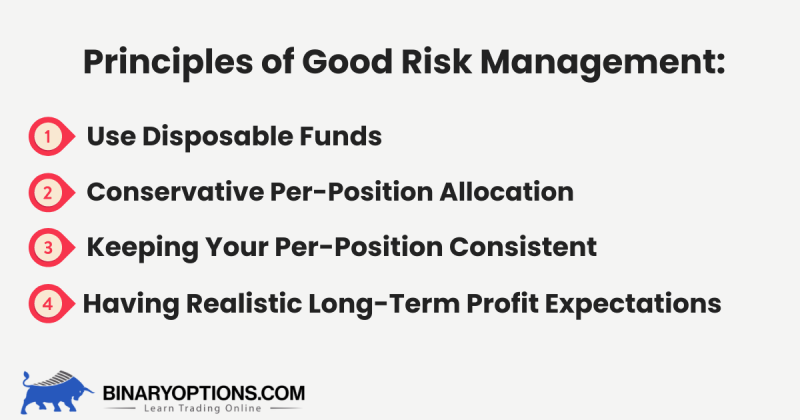 Principles of Good Risk Management:

1 Use Disposable Funds

2 Conservative Per-Position Allocation

3 Keeping Your Per-Position Consistent

4 Having Realistic Long-Term Profit Expectations

BINARYOPTIONS.COM
Learn Trading Online